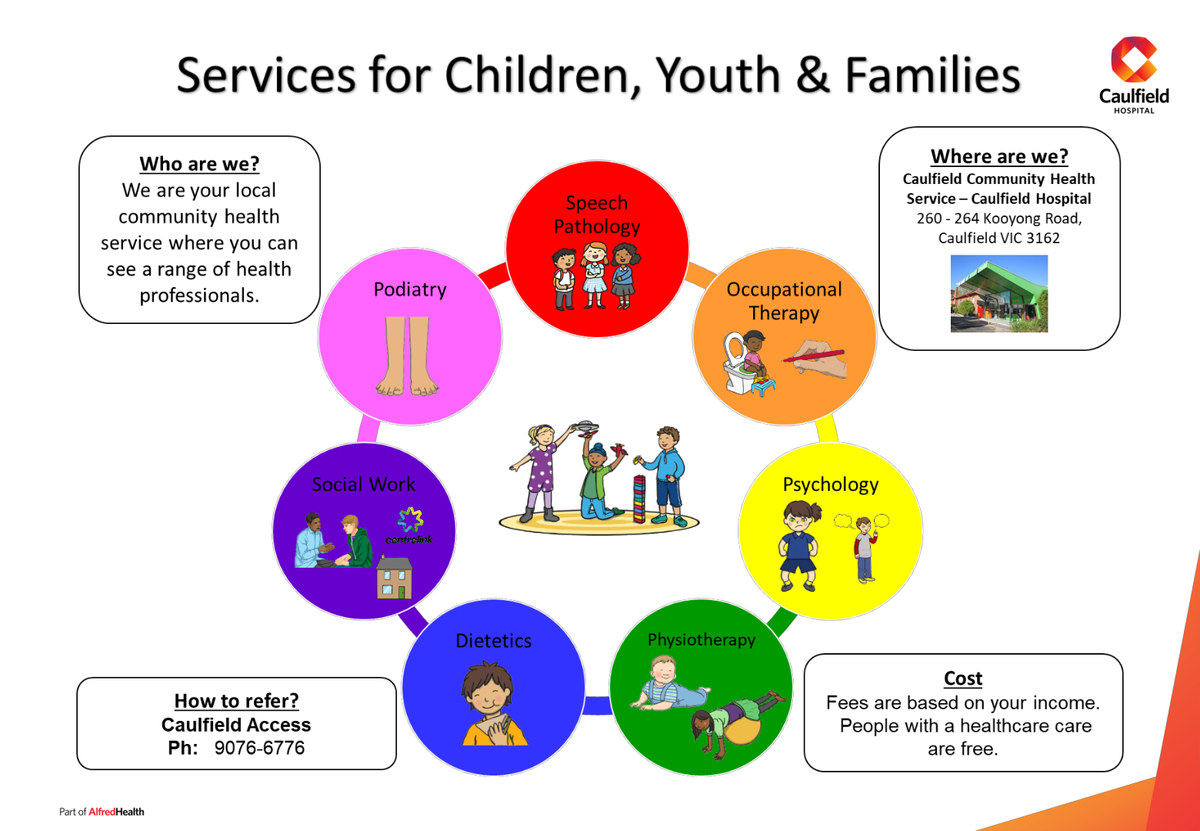 Services for Children, Youth & Families

Caulfield HOSPITAL

Who are we?
We are your local community health service where you can see a range of health professionals.

Where are we?
Caulfield Community Health Service – Caulfield Hospital
260 - 264 Kooyong Road, Caulfield VIC 3162

Speech Pathology

Occupational Therapy

Psychology

Physiotherapy

Dietetics

Social Work

centrelink

Podiatry

How to refer?
Caulfield Access
Ph: 9076-6776

Cost
Fees are based on your income. People with a healthcare care are free.

Part of AlfredHealth